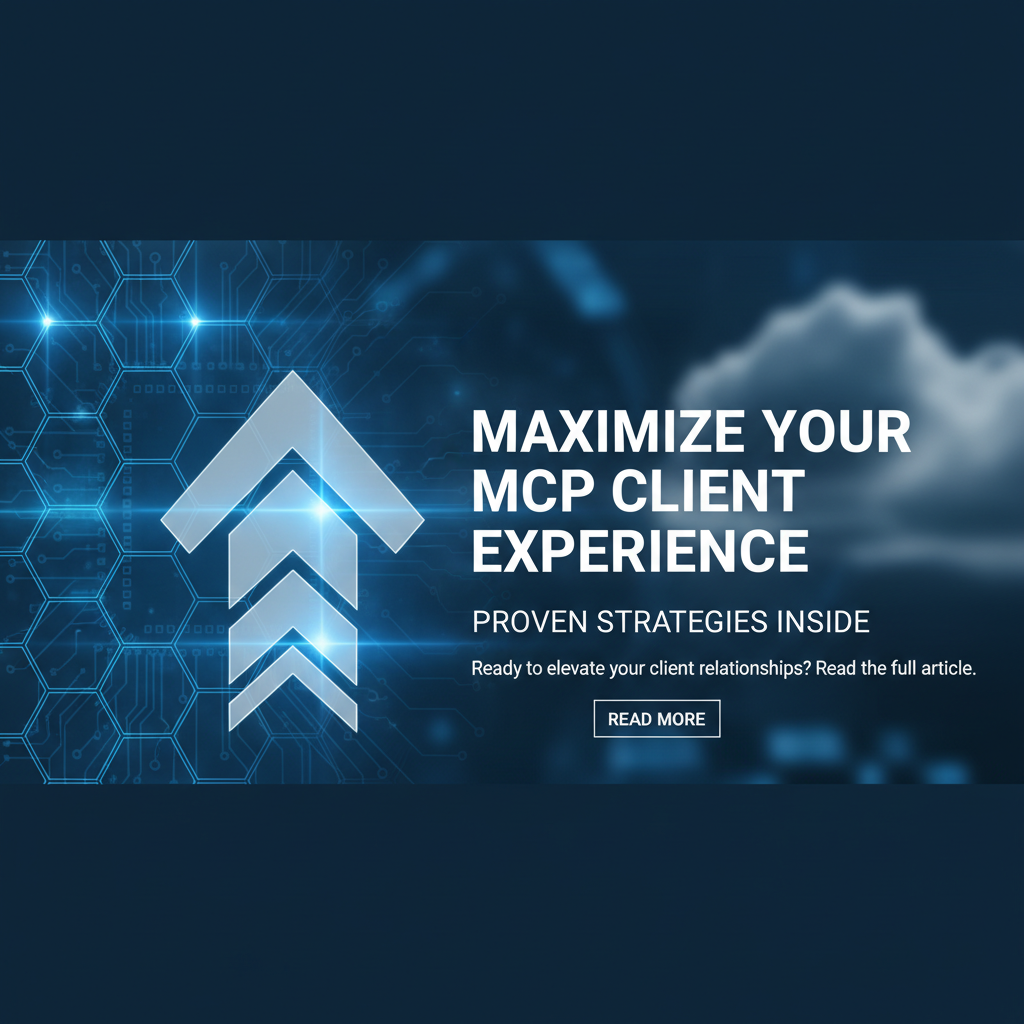 MAXIMIZE YOUR MCP CLIENT EXPERIENCE

PROVEN STRATEGIES INSIDE

Ready to elevate your client relationships? Read the full article.

READ MORE